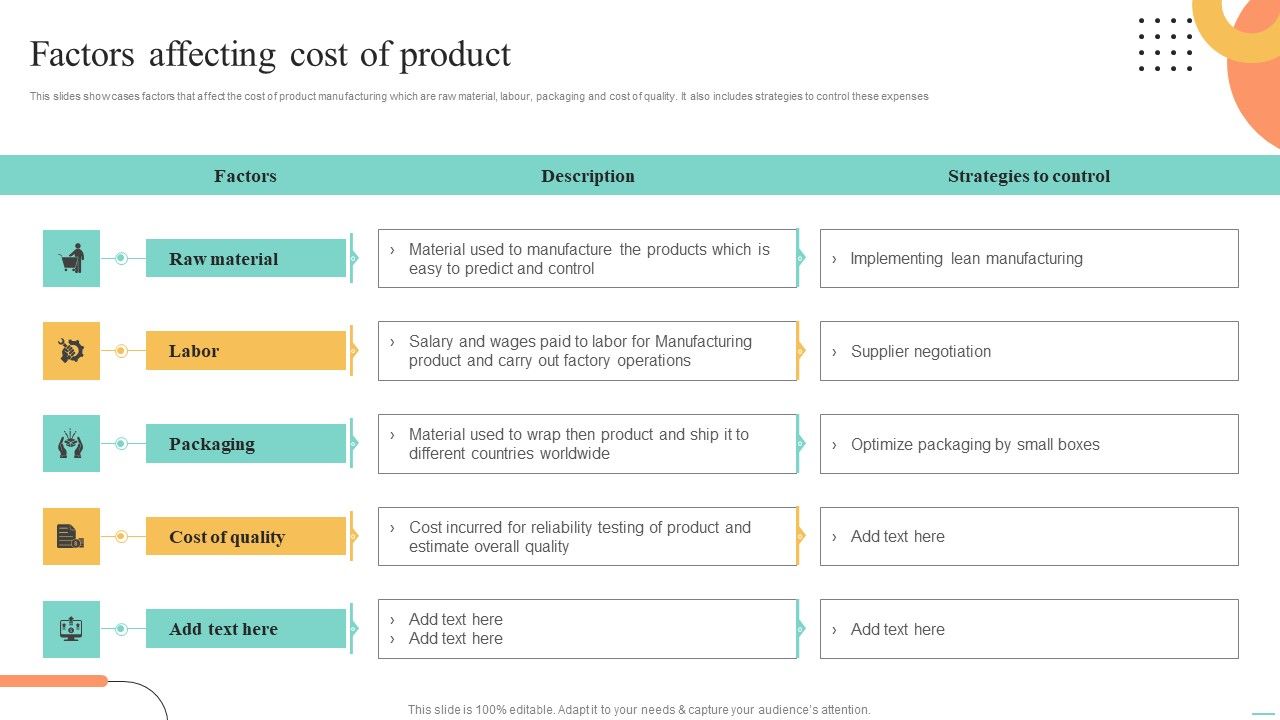 Factors affecting cost of product

This slides showcases factors that affect the cost of product manufacturing which are raw material, labour, packaging and cost of quality. It also includes strategies to control these expenses

| Factors | Description | Strategies to control |
|---|---|---|
| Raw material | › Material used to manufacture the products which is easy to predict and control | › Implementing lean manufacturing |
| Labor | › Salary and wages paid to labor for Manufacturing product and carry out factory operations | › Supplier negotiation |
| Packaging | › Material used to wrap then product and ship it to different countries worldwide | › Optimize packaging by small boxes |
| Cost of quality | › Cost incurred for reliability testing of product and estimate overall quality | › Add text here |
| Add text here | › Add text here › Add text here | › Add text here |

This slide is 100% editable. Adapt it to your needs & capture your audience's attention.